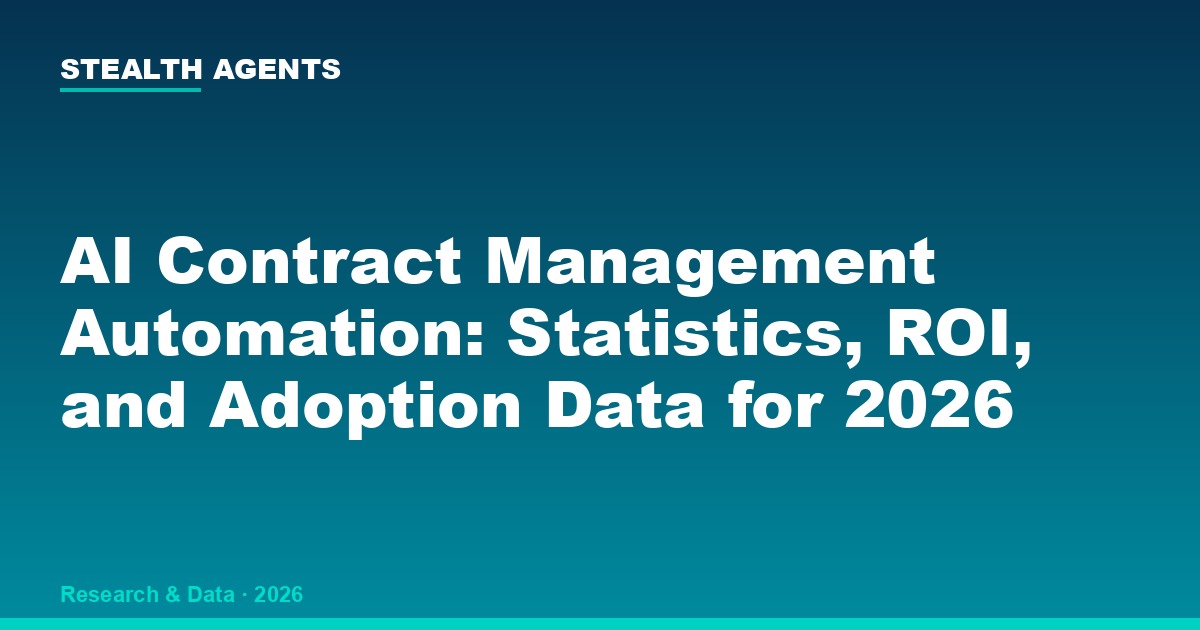 STEALTH AGENTS

AI Contract Management Automation: Statistics, ROI, and Adoption Data for 2026

Research & Data · 2026